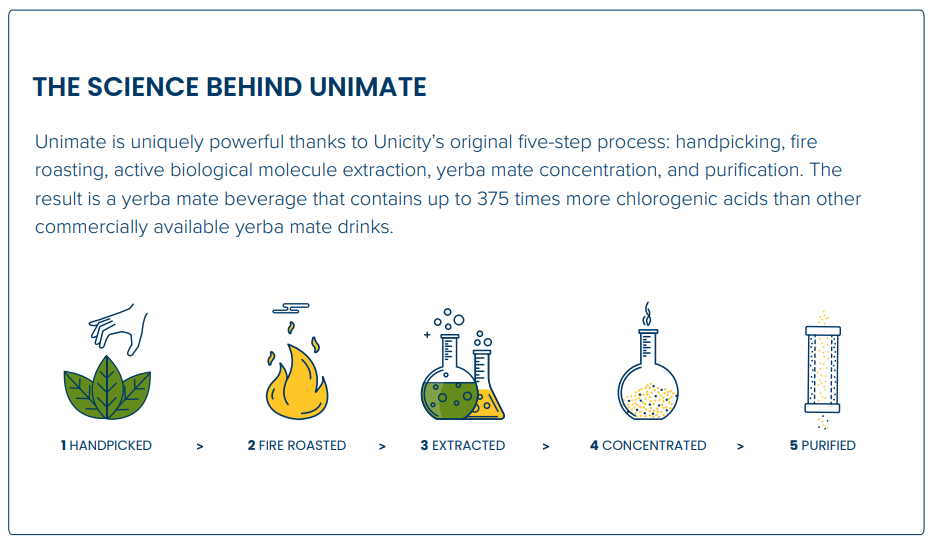 THE SCIENCE BEHIND UNIMATE

Unimate is uniquely powerful thanks to Unicity's original five-step process: handpicking, fire roasting, active biological molecule extraction, yerba mate concentration, and purification. The result is a yerba mate beverage that contains up to 375 times more chlorogenic acids than other commercially available yerba mate drinks.

1 HANDPICKED > 2 FIRE ROASTED > 3 EXTRACTED > 4 CONCENTRATED > 5 PURIFIED